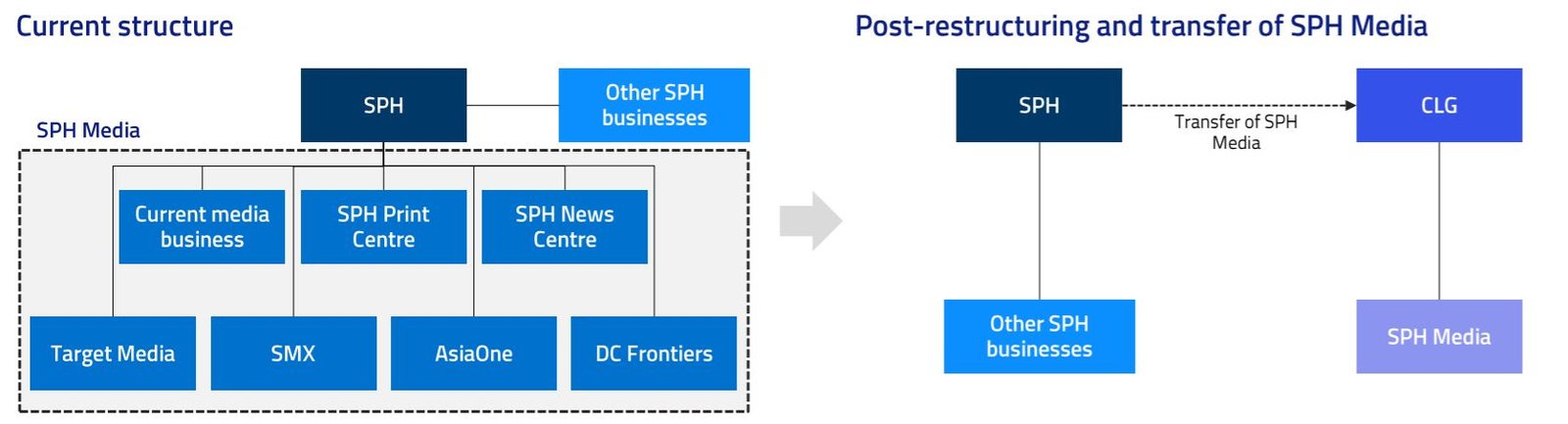 Current structure

SPH

Other SPH businesses

SPH Media

Current media business

SPH Print Centre

SPH News Centre

Target Media

SMX

AsiaOne

DC Frontiers

Post-restructuring and transfer of SPH Media

SPH

Transfer of SPH Media

CLG

Other SPH businesses

SPH Media